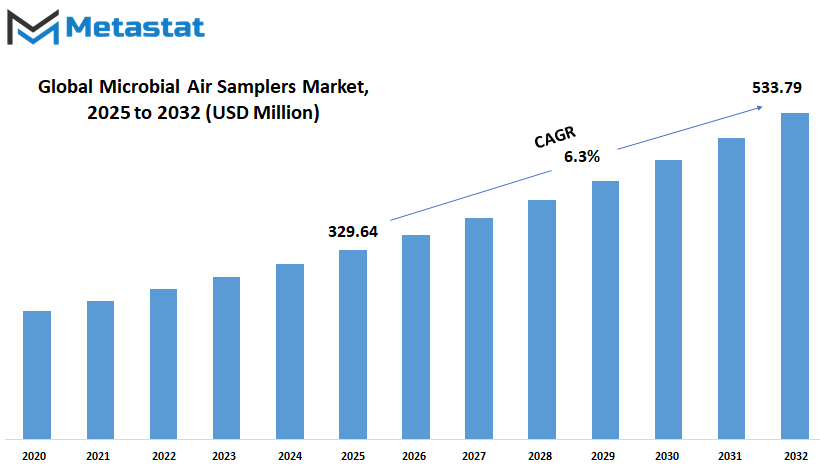 Metastat

Global Microbial Air Samplers Market, 2025 to 2032 (USD Million)

CAGR 6.3%

329.64

533.79

2020 2021 2022 2023 2024 2025 2026 2027 2028 2029 2030 2031 2032